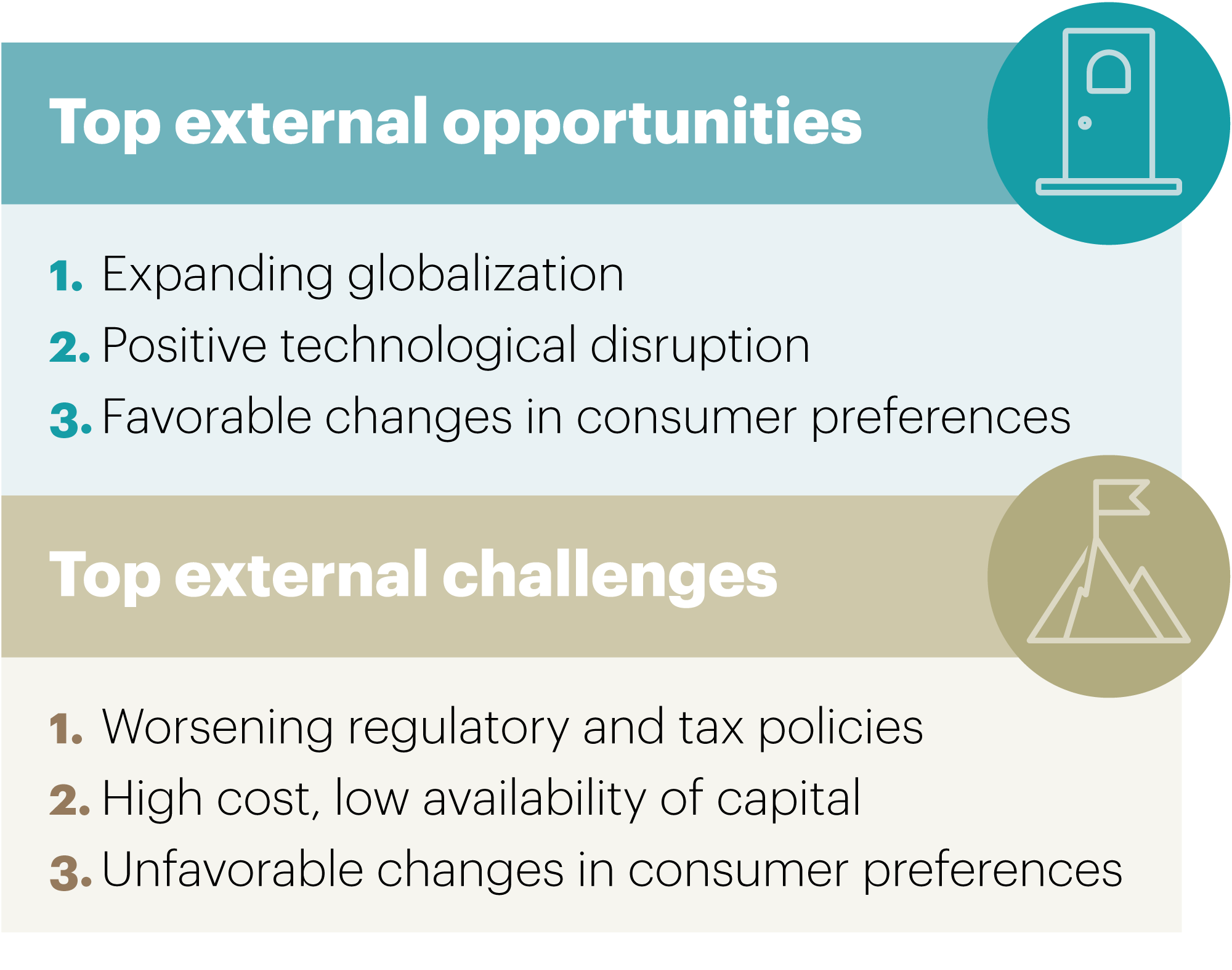 Top external opportunities

1. Expanding globalization
2. Positive technological disruption
3. Favorable changes in consumer preferences

Top external challenges

1. Worsening regulatory and tax policies
2. High cost, low availability of capital
3. Unfavorable changes in consumer preferences